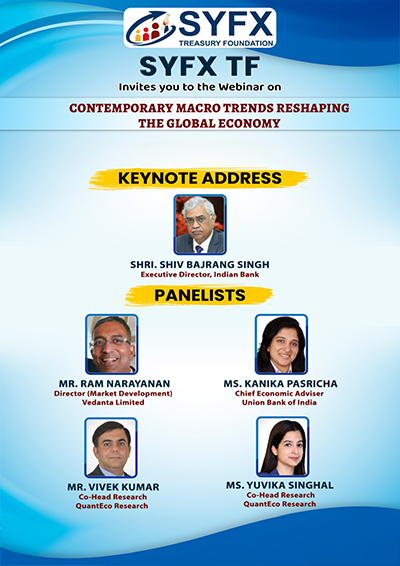 SYFX
TREASURY FOUNDATION

SYFX TF

Invites you to the Webinar on

CONTEMPORARY MACRO TRENDS RESHAPING THE GLOBAL ECONOMY

KEYNOTE ADDRESS

SHRI. SHIV BAJRANG SINGH
Executive Director, Indian Bank

PANELISTS

MR. RAM NARAYANAN
Director (Market Development)
Vedanta Limited

MS. KANIKA PASRICHA
Chief Economic Adviser
Union Bank of India

MR. VIVEK KUMAR
Co-Head Research
QuantEco Research

MS. YUVIKA SINGHAL
Co-Head Research
QuantEco Research